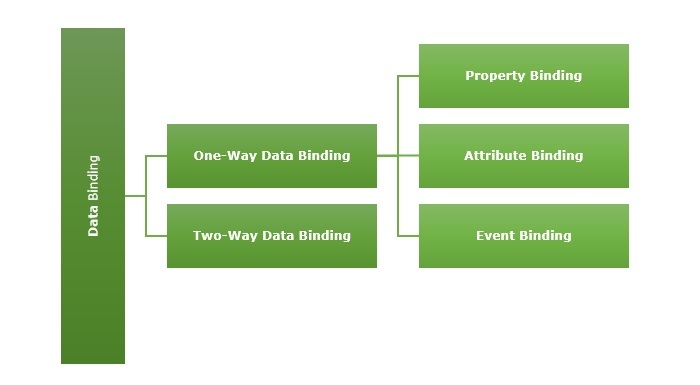 Data Binding

One-Way Data Binding

Two-Way Data Binding

Property Binding

Attribute Binding

Event Binding